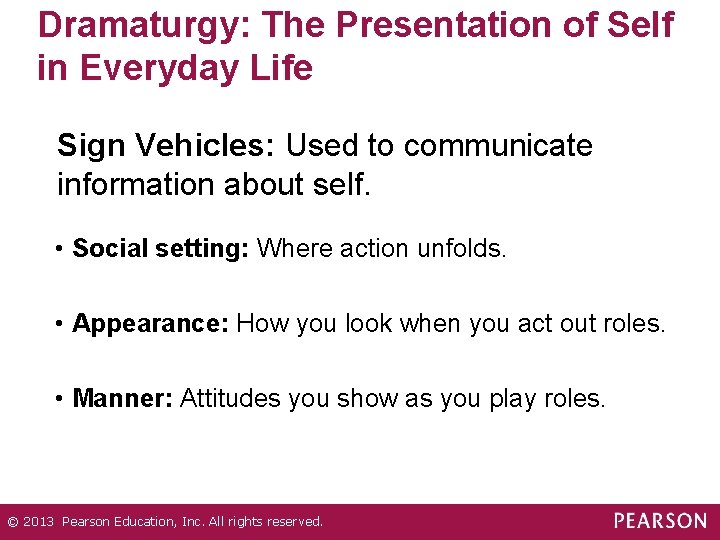 Dramaturgy: The Presentation of Self in Everyday Life

Sign Vehicles: Used to communicate information about self.

• Social setting: Where action unfolds.

• Appearance: How you look when you act out roles.

• Manner: Attitudes you show as you play roles.

© 2013 Pearson Education, Inc. All rights reserved.

PEARSON